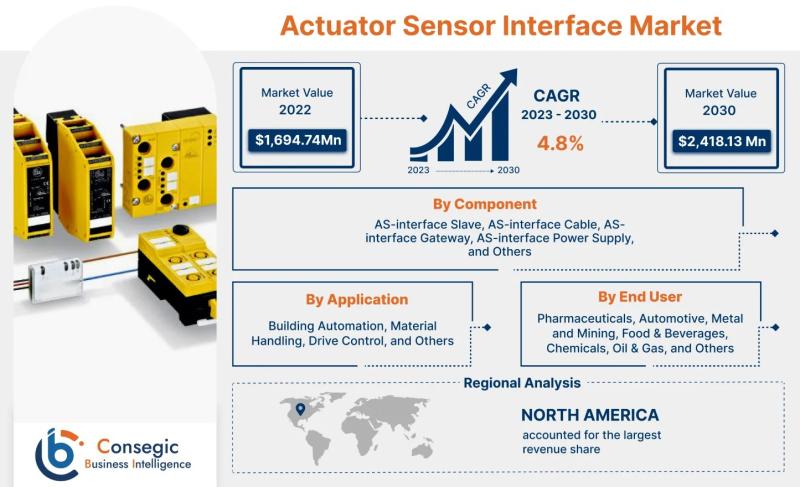 Actuator Sensor Interface Market

Market Value
2022
$1,694.74Mn

CAGR
2023
2030

CAGR
2023 - 2030
4.8%

Market Value
2030
$2,418.13 Mn

By Component
AS-interface Slave, AS-interface Cable, AS-interface Gateway, AS-interface Power Supply, and Others

By Application
Building Automation, Material Handling, Drive Control, and Others

By End User
Pharmaceuticals, Automotive, Metal and Mining, Food & Beverages, Chemicals, Oil & Gas, and Others

Regional Analysis
NORTH AMERICA
accounted for the largest revenue share

Consegic
Business Intelligence